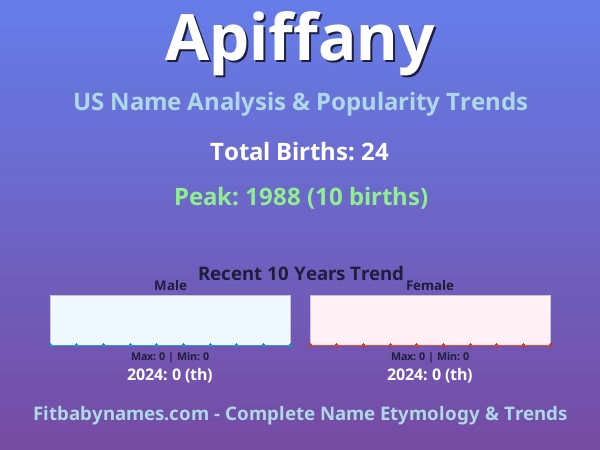 Apiffany

US Name Analysis & Popularity Trends

Total Births: 24

Peak: 1988 (10 births)

Recent 10 Years Trend

Male

Max: 0 | Min: 0

2024: 0 (th)

Female

Max: 0 | Min: 0

2024: 0 (th)

Fitbabynames.com - Complete Name Etymology & Trends